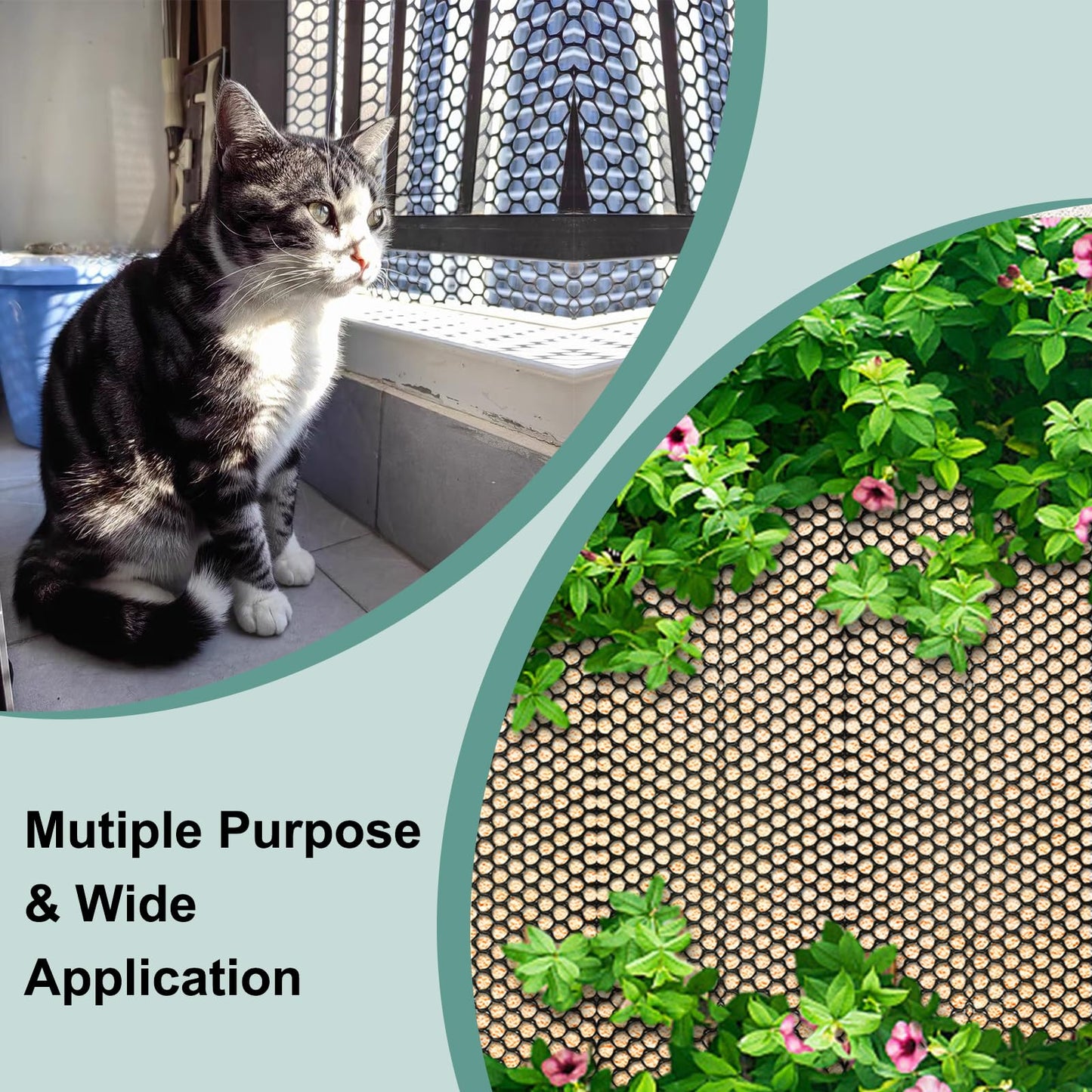 Mutiple Purpose
& Wide
Application